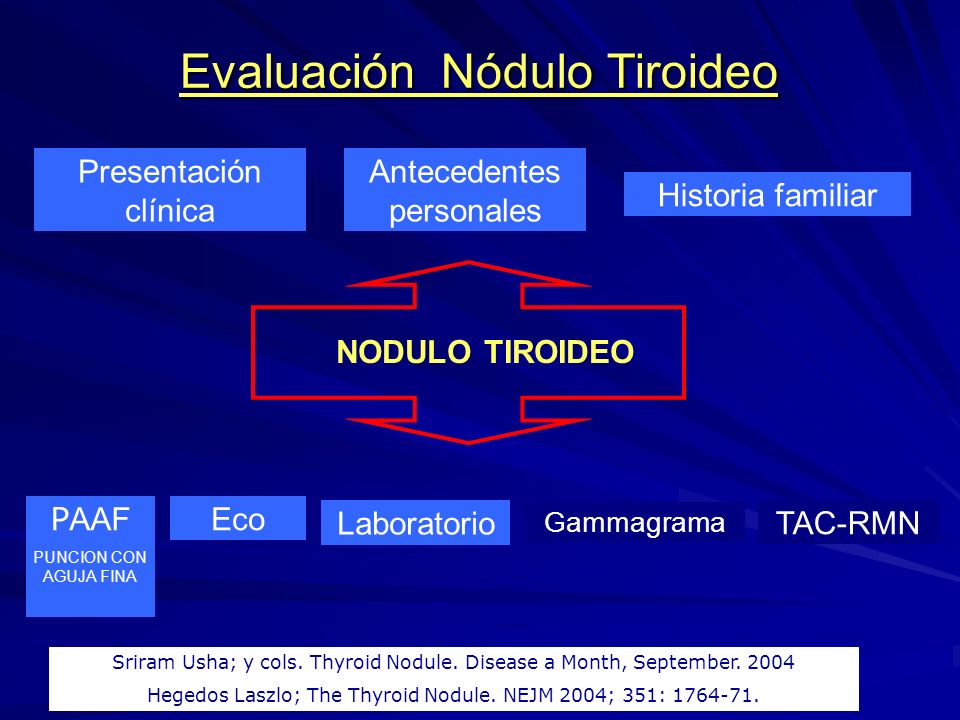 Evaluación Nódulo Tiroideo

Presentación clínica

Antecedentes personales

Historia familiar

NODULO TIROIDEO

PAAF

PUNCION CON AGUJA FINA

Eco

Laboratorio

Gammagrama

TAC-RMN

Sriram Usha; y cols. Thyroid Nodule. Disease a Month, September. 2004

Hegedos Laszlo; The Thyroid Nodule. NEJM 2004; 351: 1764-71.